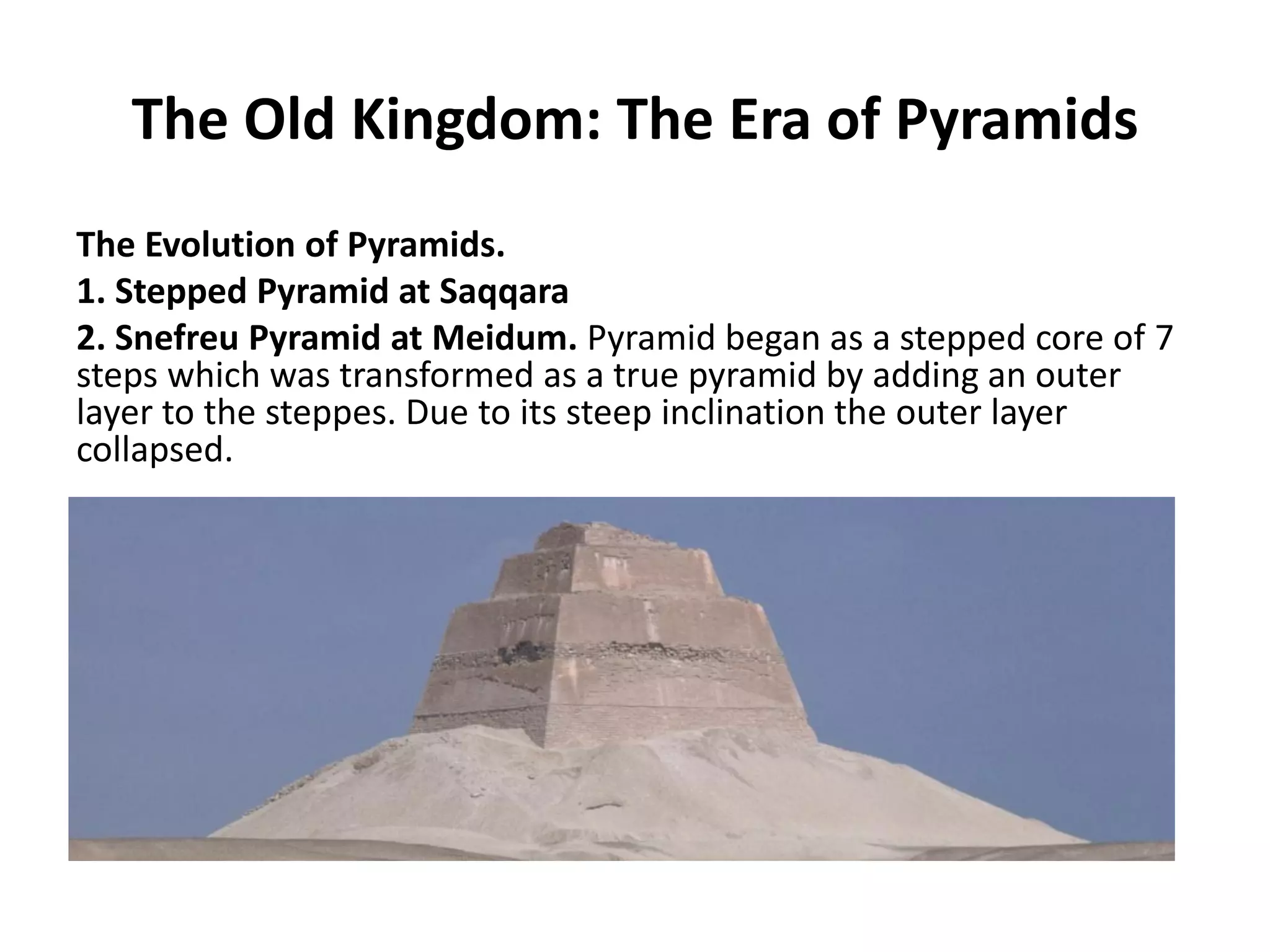 The Old Kingdom: The Era of Pyramids

The Evolution of Pyramids.

1. Stepped Pyramid at Saqqara

2. Snefreu Pyramid at Meidum. Pyramid began as a stepped core of 7 steps which was transformed as a true pyramid by adding an outer layer to the steppes. Due to its steep inclination the outer layer collapsed.